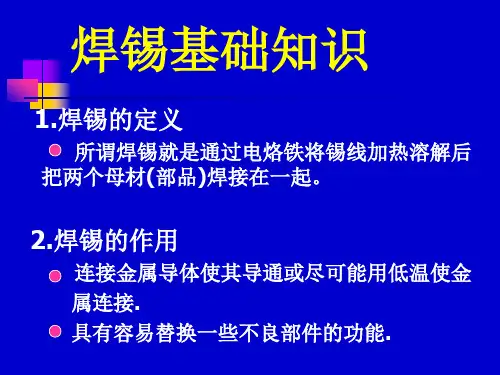 焊锡基础知识

1.焊锡的定义

所谓焊锡就是通过电烙铁将锡线加热溶解后把两个母材(部品)焊接在一起。

2.焊锡的作用

连接金属导体使其导通或尽可能用低温使金属连接.

具有容易替换一些不良部件的功能.